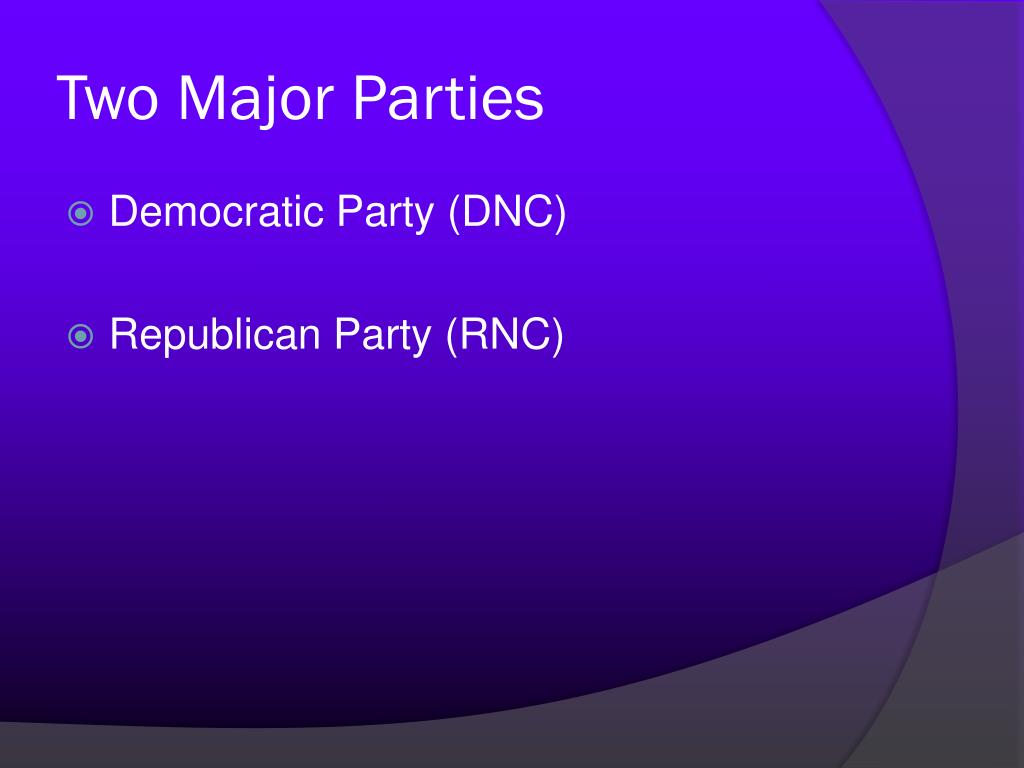 Two Major Parties

Democratic Party (DNC)

Republican Party (RNC)